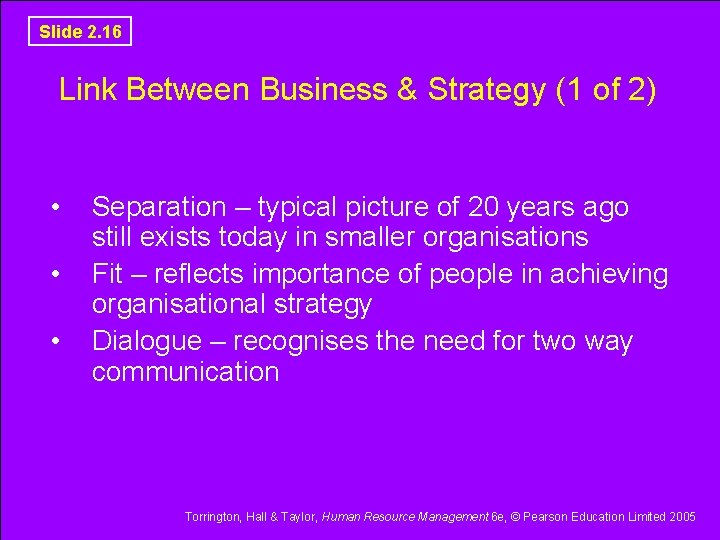 Slide 2.16

Link Between Business & Strategy (1 of 2)

• Separation – typical picture of 20 years ago still exists today in smaller organisations
• Fit – reflects importance of people in achieving organisational strategy
• Dialogue – recognises the need for two way communication

Torrington, Hall & Taylor, Human Resource Management 6e, © Pearson Education Limited 2005